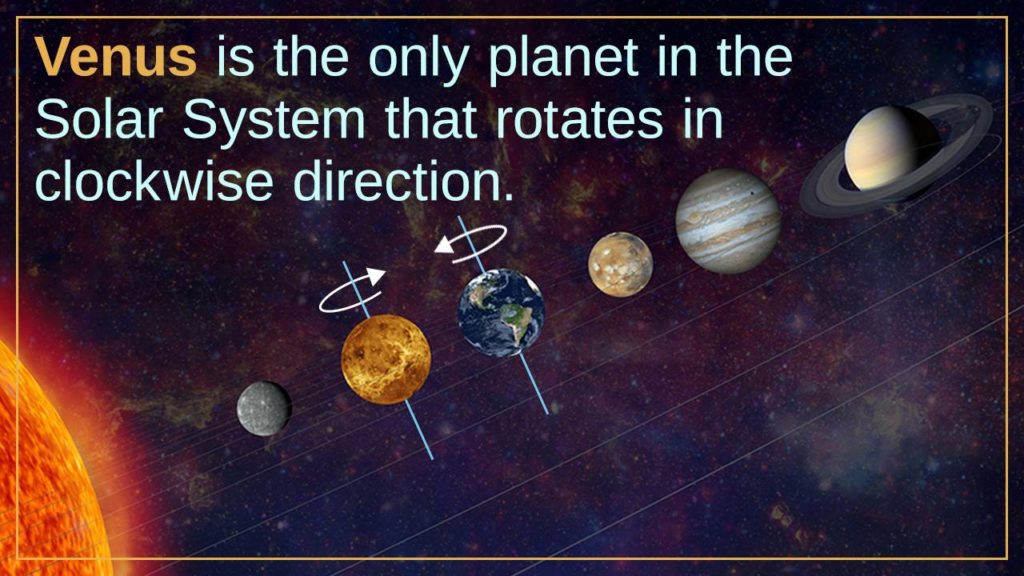 Venus is the only planet in the Solar System that rotates in clockwise direction.